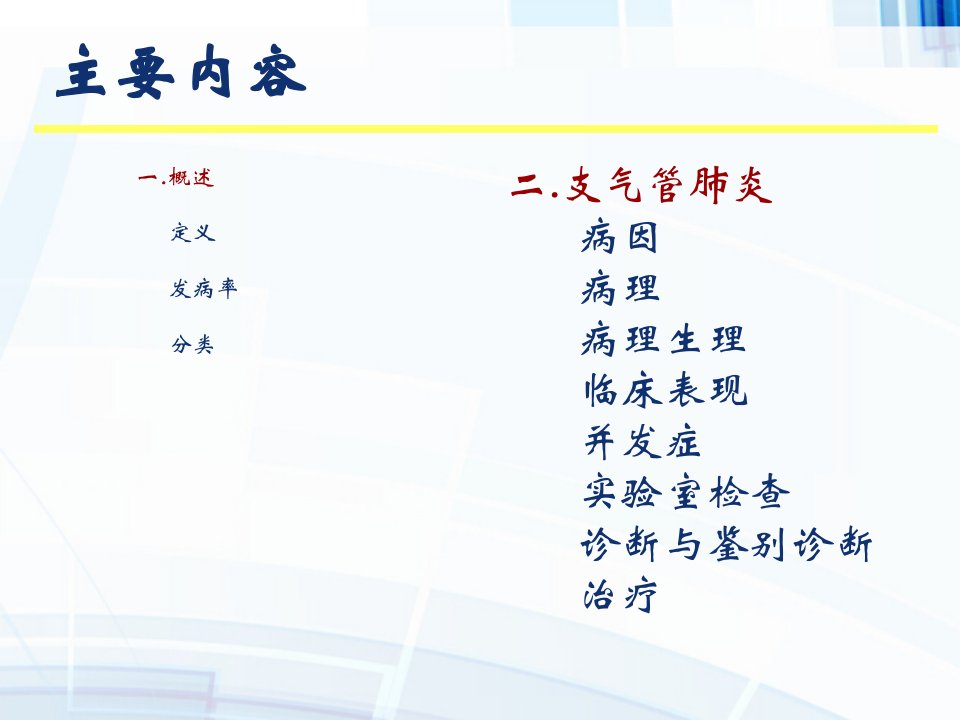 主要内容

一.概述

定义

发病率

分类

二.支气管肺炎

病因

病理

病理生理

临床表现

并发症

实验室检查

诊断与鉴别诊断

治疗